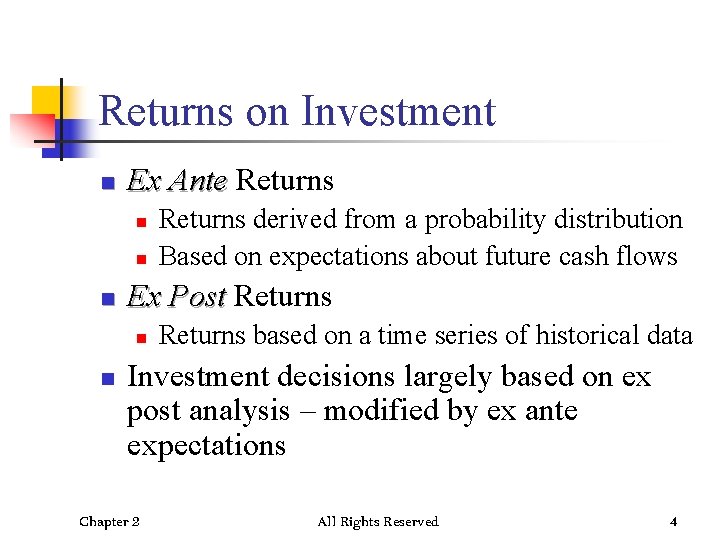 Returns on Investment

Ex Ante Returns

Returns derived from a probability distribution

Based on expectations about future cash flows

Ex Post Returns

Returns based on a time series of historical data

Investment decisions largely based on ex post analysis – modified by ex ante expectations

Chapter 2

All Rights Reserved

4